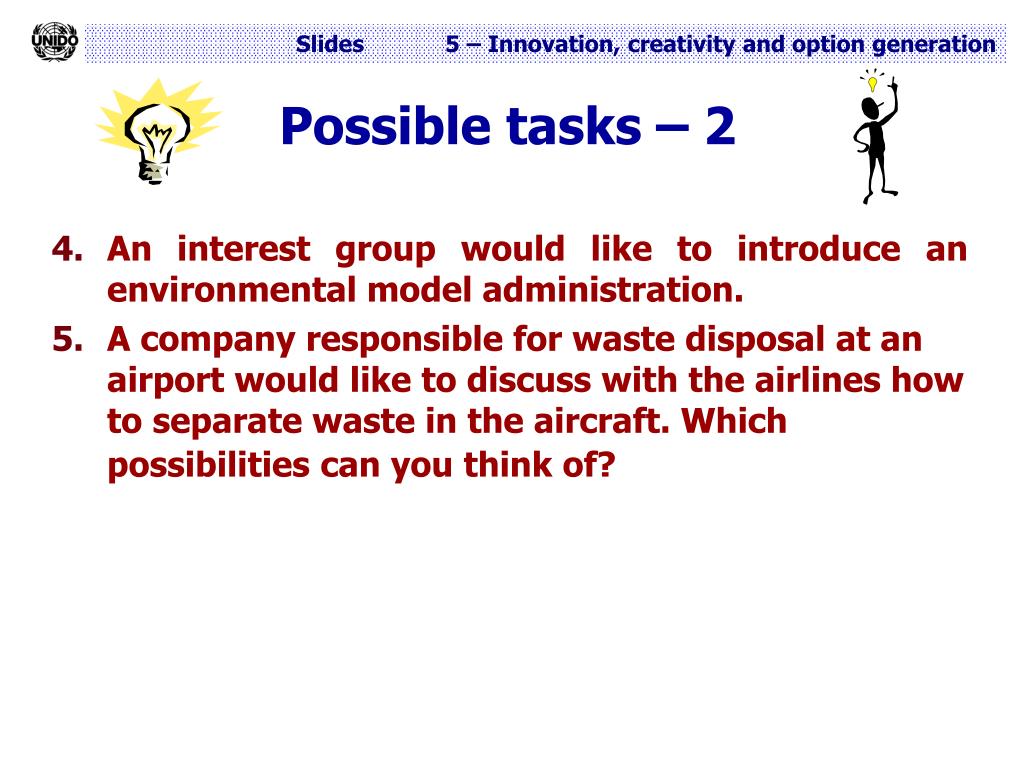 UNIDO

Slides 5 – Innovation, creativity and option generation

Possible tasks – 2

4. An interest group would like to introduce an environmental model administration.

5. A company responsible for waste disposal at an airport would like to discuss with the airlines how to separate waste in the aircraft. Which possibilities can you think of?